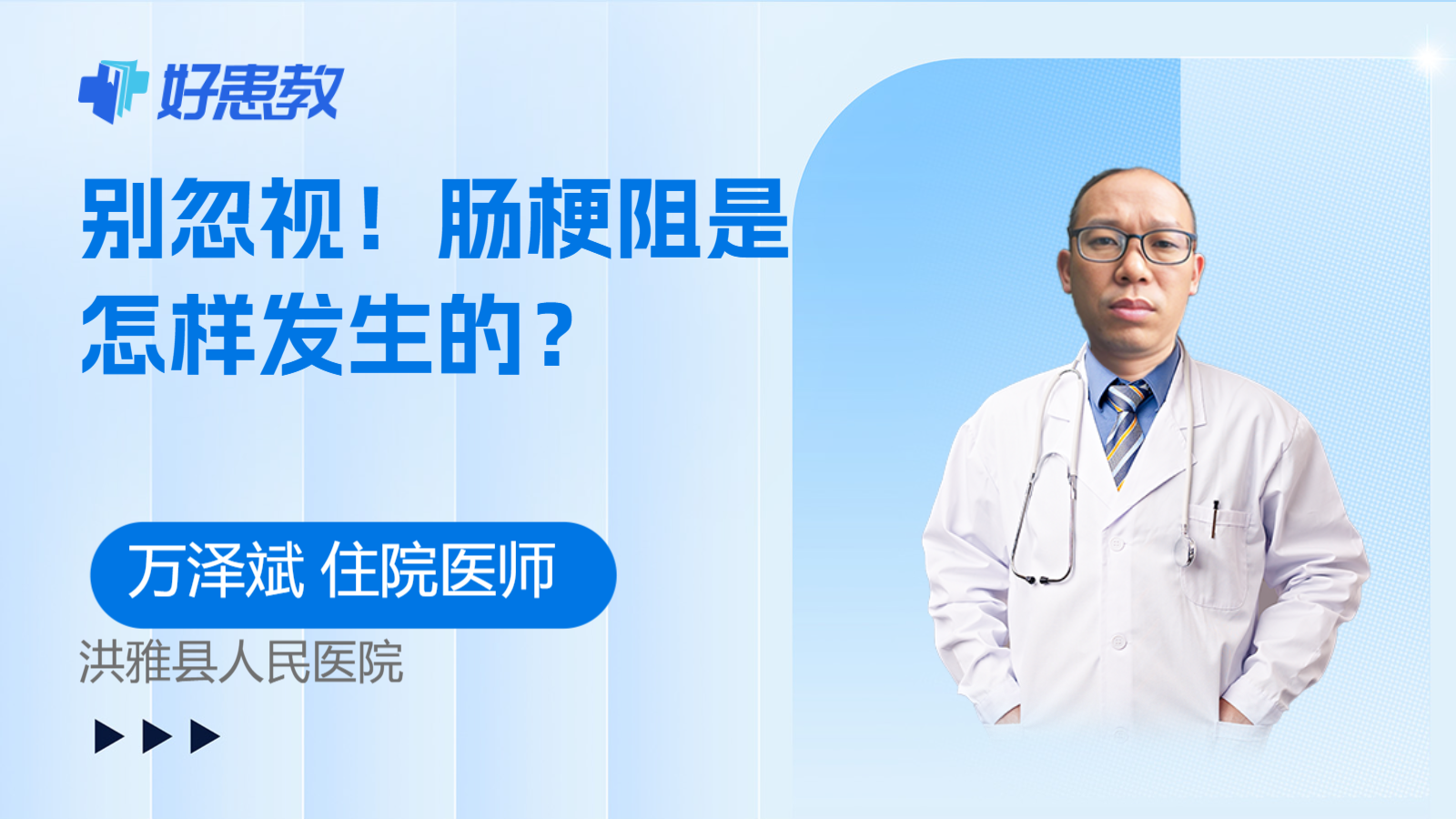 好患教

别忽视！肠梗阻是怎样发生的？

万泽斌 住院医师

洪雅县人民医院